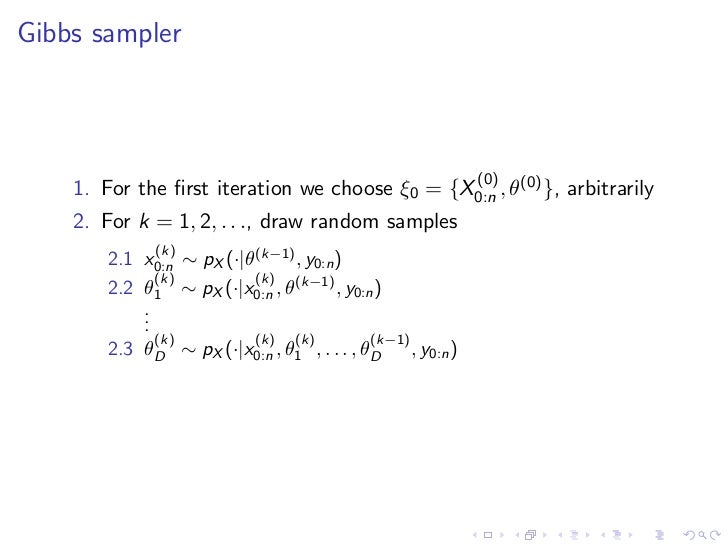 Gibbs sampler

1. For the first iteration we choose $\xi_0 = \{X_{0:n}^{(0)}, \theta^{(0)}\}$, arbitrarily
2. For $k = 1, 2, \ldots$, draw random samples
2.1 $x_{0:n}^{(k)} \sim p_X(\cdot|\theta^{(k-1)}, y_{0:n})$
2.2 $\theta_1^{(k)} \sim p_X(\cdot|x_{0:n}^{(k)}, \theta^{(k-1)}, y_{0:n})$
$\vdots$
2.3 $\theta_D^{(k)} \sim p_X(\cdot|x_{0:n}^{(k)}, \theta_1^{(k)}, \ldots, \theta_D^{(k-1)}, y_{0:n})$